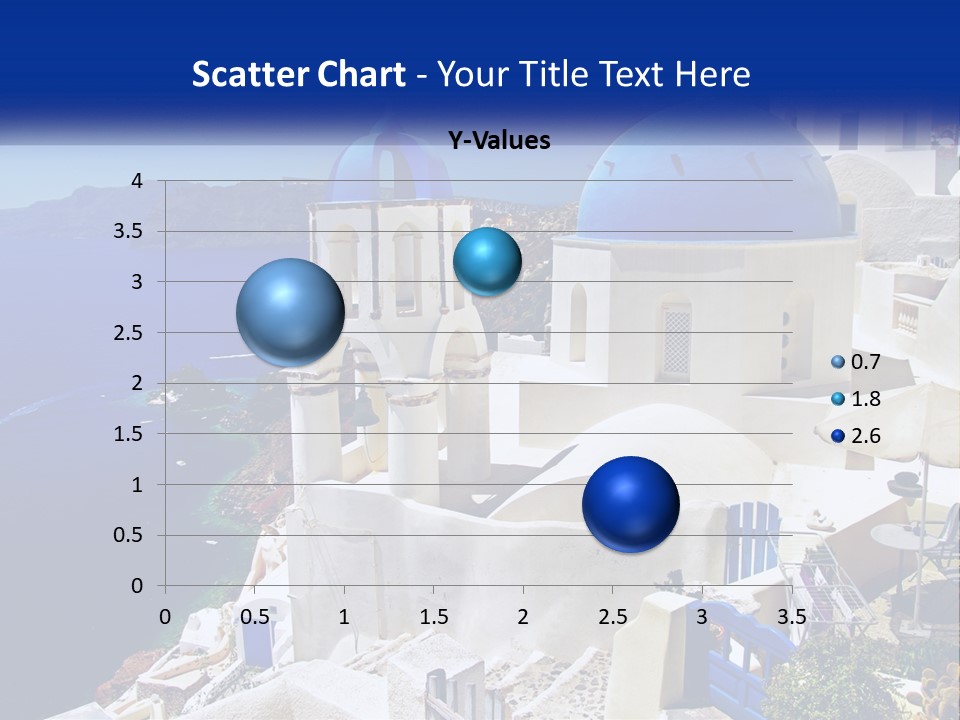 Scatter Chart - Your Title Text Here

Y-Values

4
3.5
3
2.5
2
1.5
1
0.5
0

0 0.5 1 1.5 2 2.5 3 3.5

0.7
1.8
2.6